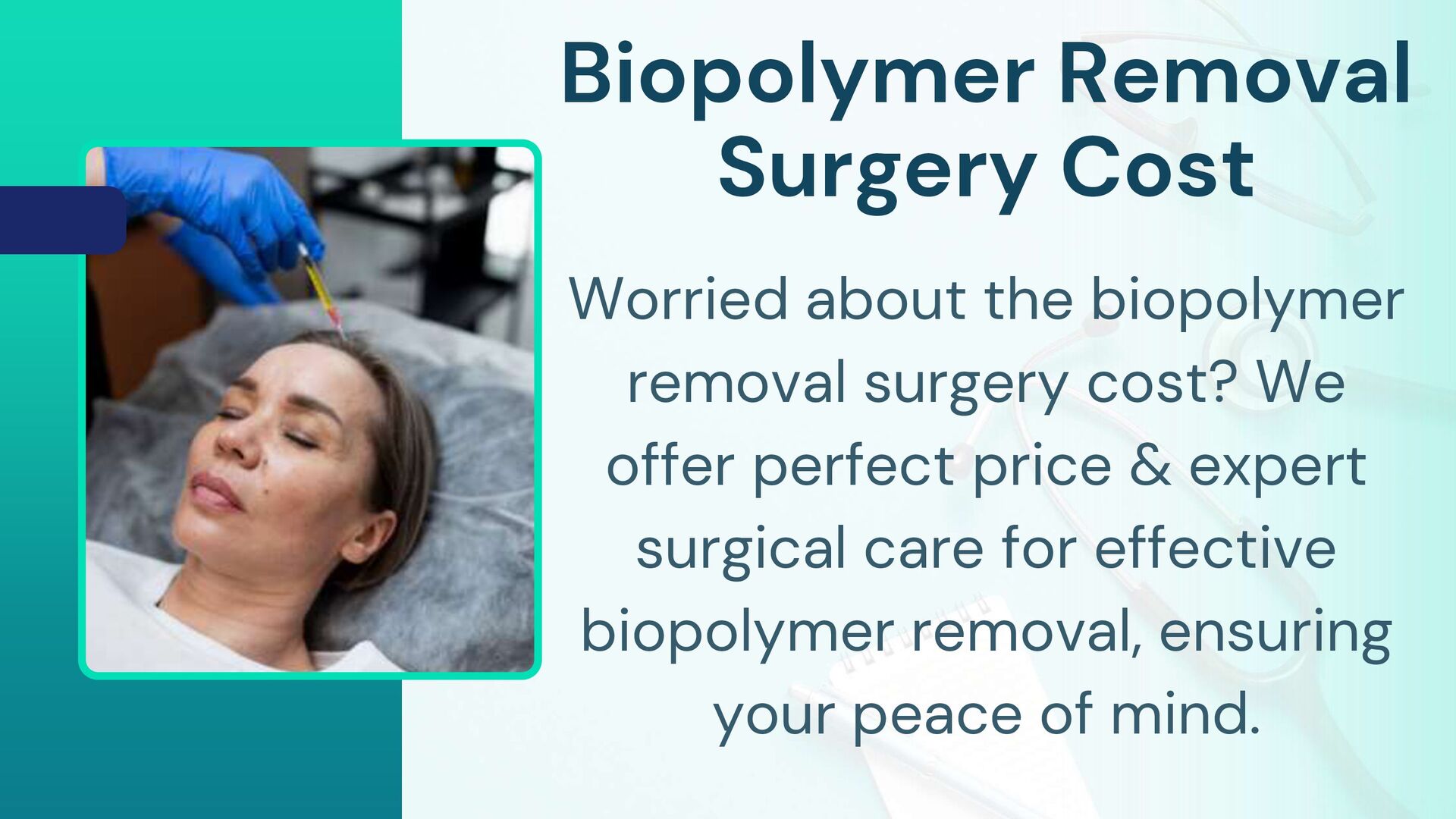 Biopolymer Removal Surgery Cost

Worried about the biopolymer removal surgery cost? We offer perfect price & expert surgical care for effective biopolymer removal, ensuring your peace of mind.